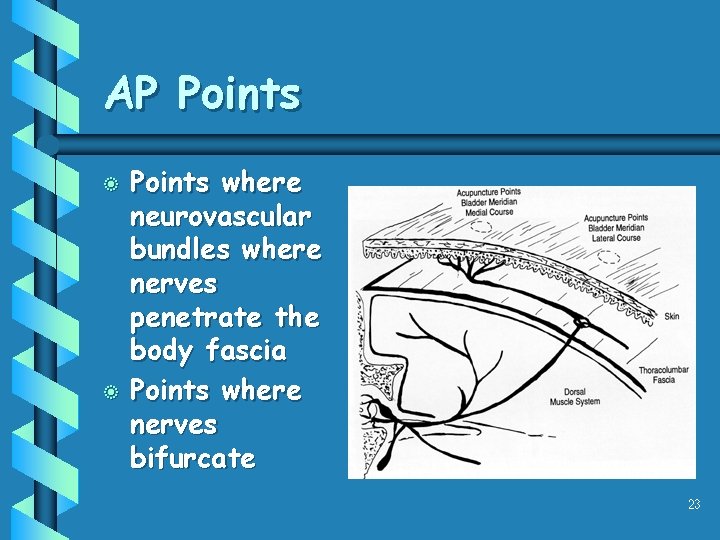 AP Points

Points where neurovascular bundles where nerves penetrate the body fascia

Points where nerves bifurcate

Acupuncture Points
Bladder Meridian
Medial Course

Acupuncture Points
Bladder Meridian
Lateral Course

Skin

Thoracolumbar
Fascia

Dorsal
Muscle System

23